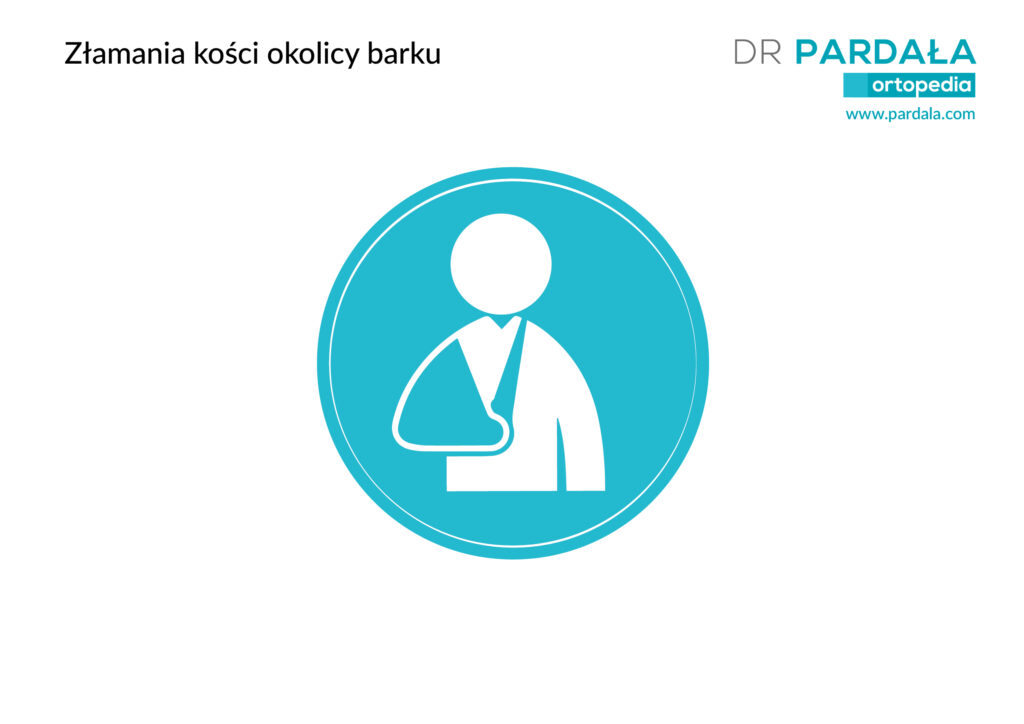 Złamania kości okolicy barku

DR PARDAŁA
ortopedia
www.pardala.com